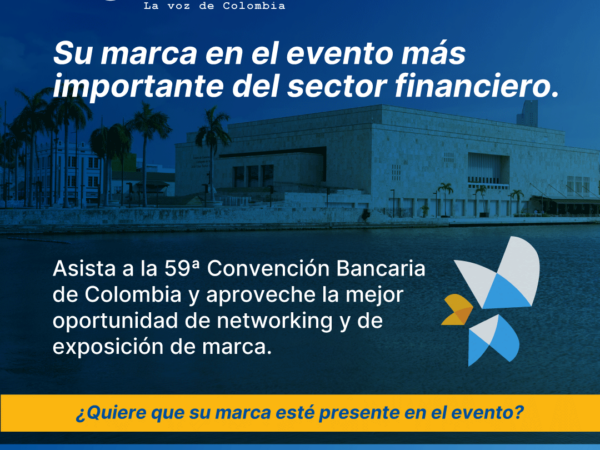 La voz de Colombia

Su marca en el evento más importante del sector financiero.

Asista a la 59ª Convención Bancaria de Colombia y aproveche la mejor oportunidad de networking y de exposición de marca.

¿Quiere que su marca esté presente en el evento?